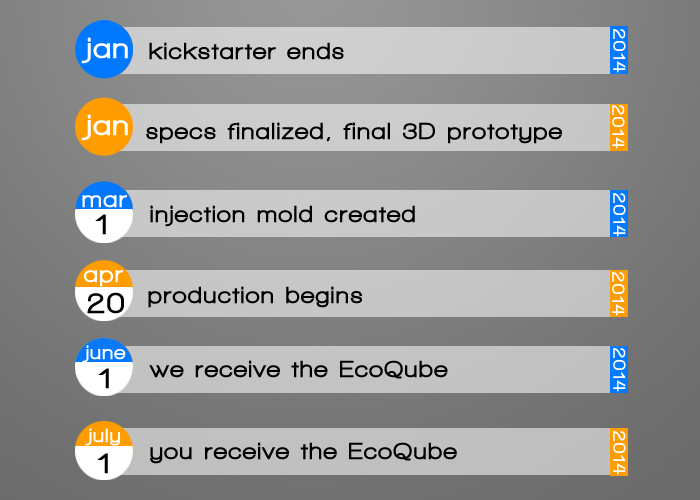 jan kickstarter ends 2014

jan specs finalized, final 3D prototype 2014

mar 1 injection mold created 2014

apr 20 production begins 2014

june 1 we receive the EcoQube 2014

july 1 you receive the EcoQube 2014